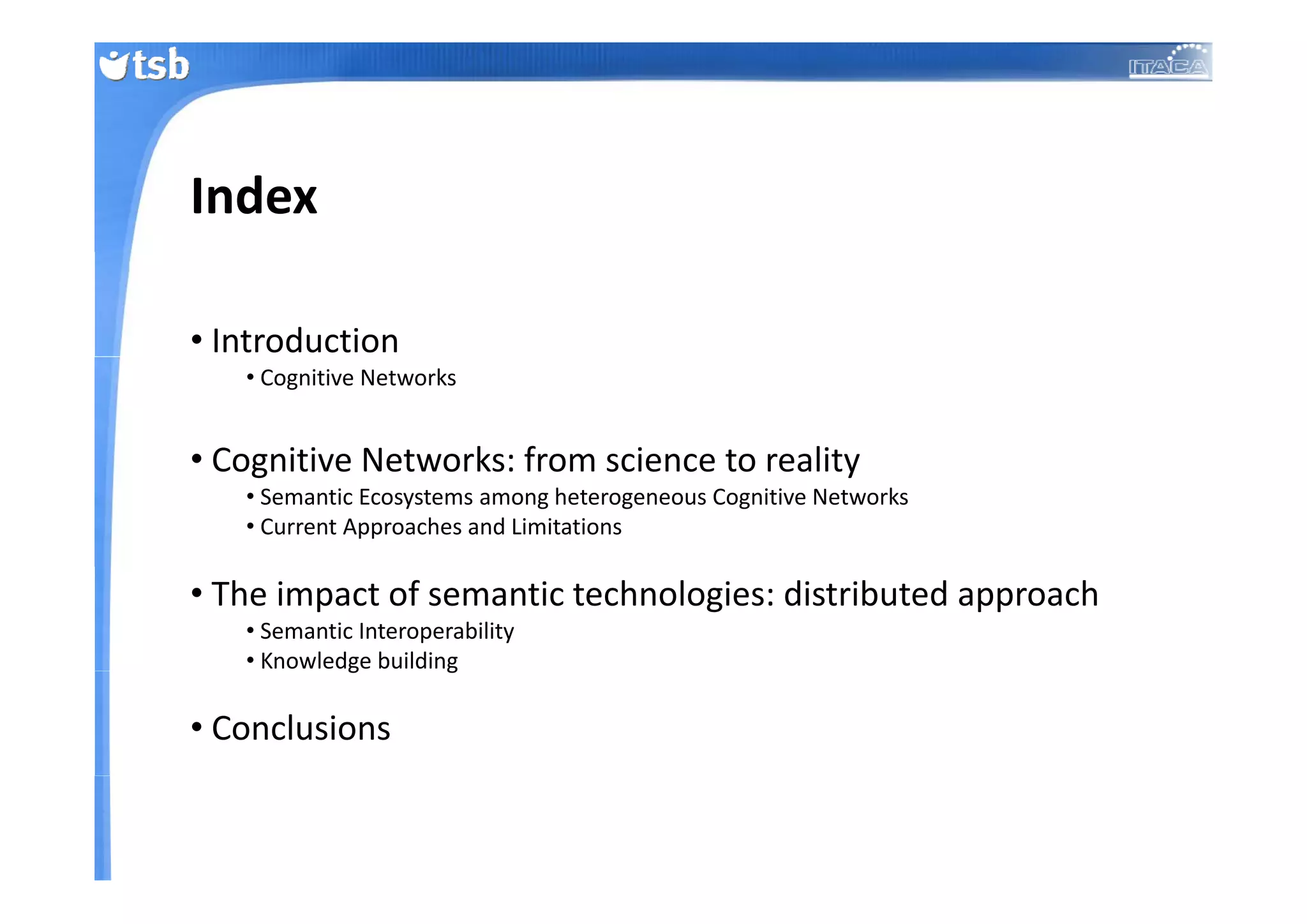 tsb

ITACA

Index

• Introduction
  • Cognitive Networks

• Cognitive Networks: from science to reality
  • Semantic Ecosystems among heterogeneous Cognitive Networks
  • Current Approaches and Limitations

• The impact of semantic technologies: distributed approach
  • Semantic Interoperability
  • Knowledge building

• Conclusions